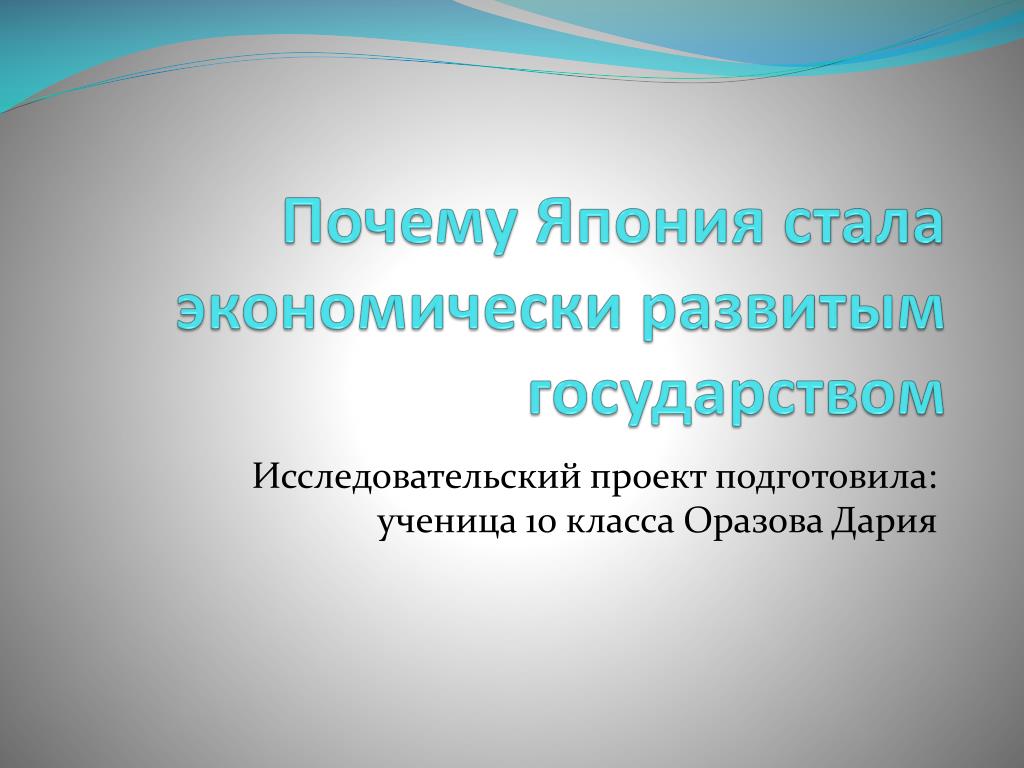 Почему Япония стала экономически развитым государством

Исследовательский проект подготовила: ученица 10 класса Оразова Дария